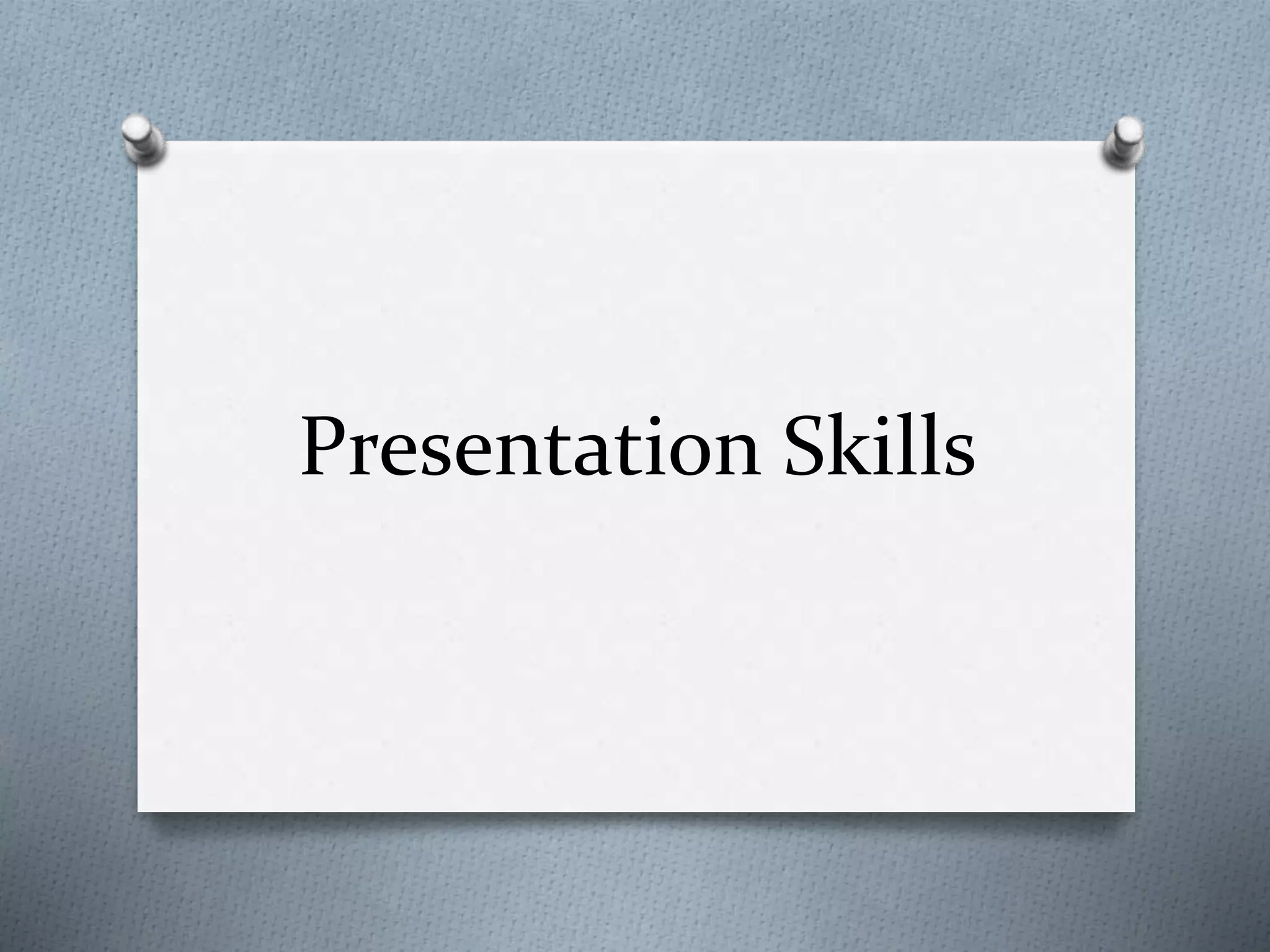 Presentation Skills